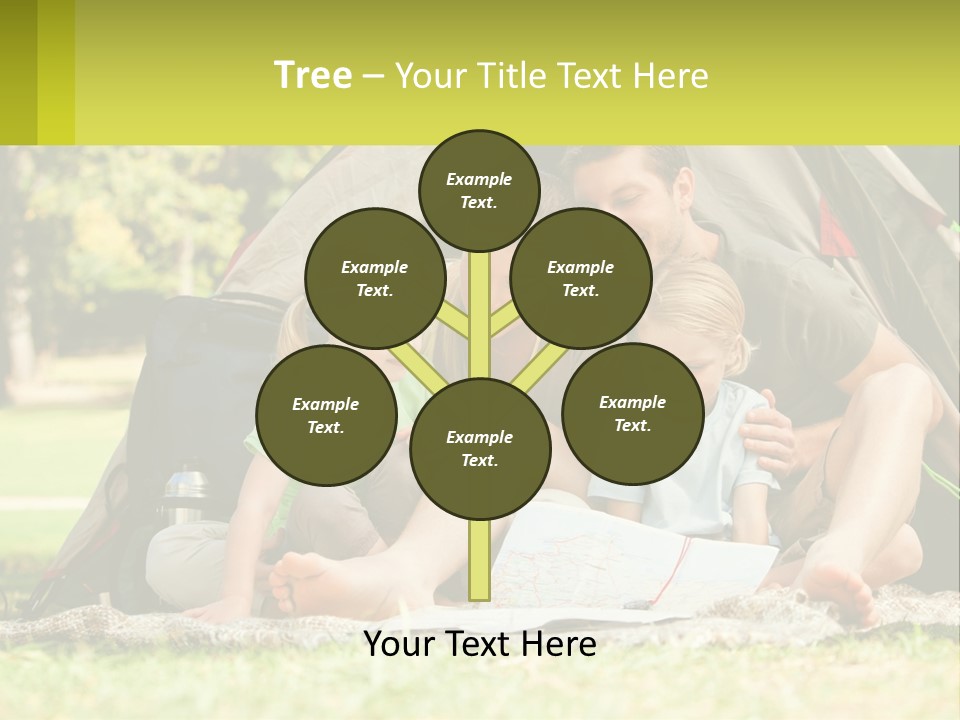 Tree – Your Title Text Here

Example Text.

Example Text.

Example Text.

Example Text.

Example Text.

Example Text.

Your Text Here